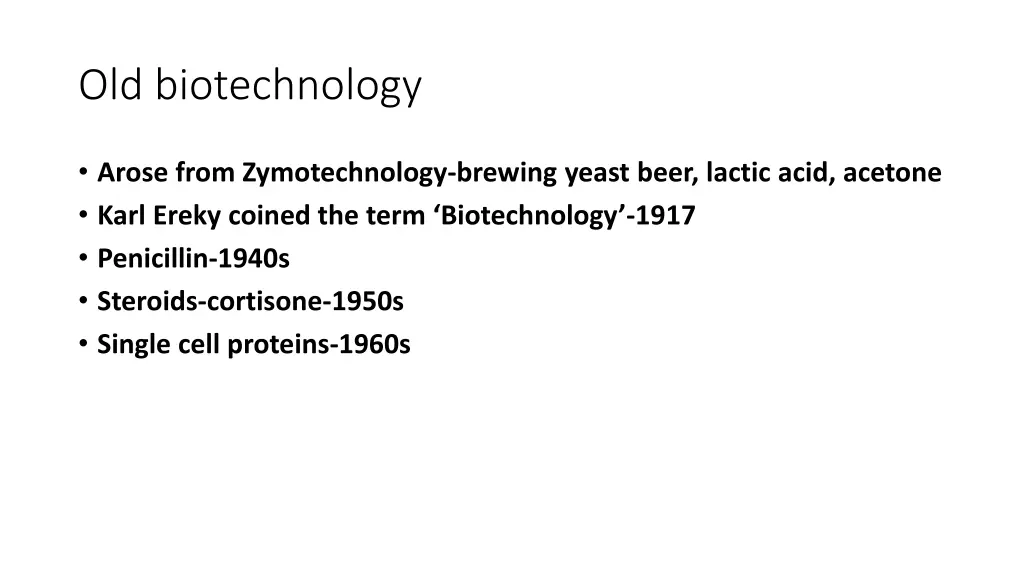 Old biotechnology

• Arose from Zymotechnology-brewing yeast beer, lactic acid, acetone
• Karl Ereky coined the term ‘Biotechnology’-1917
• Penicillin-1940s
• Steroids-cortisone-1950s
• Single cell proteins-1960s